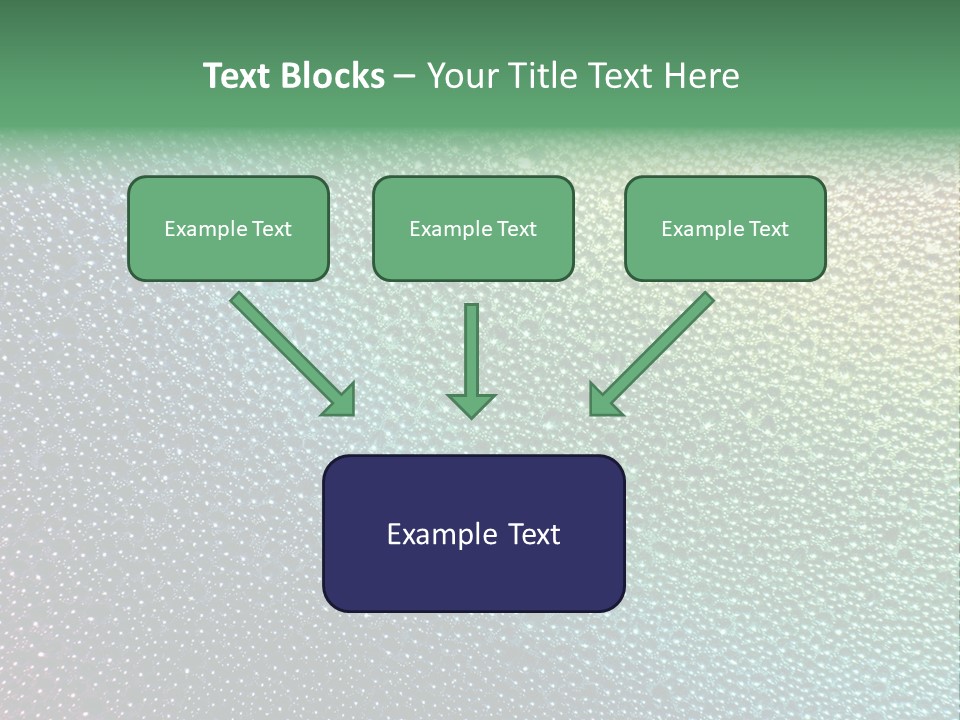 Text Blocks – Your Title Text Here

Example Text

Example Text

Example Text

Example Text